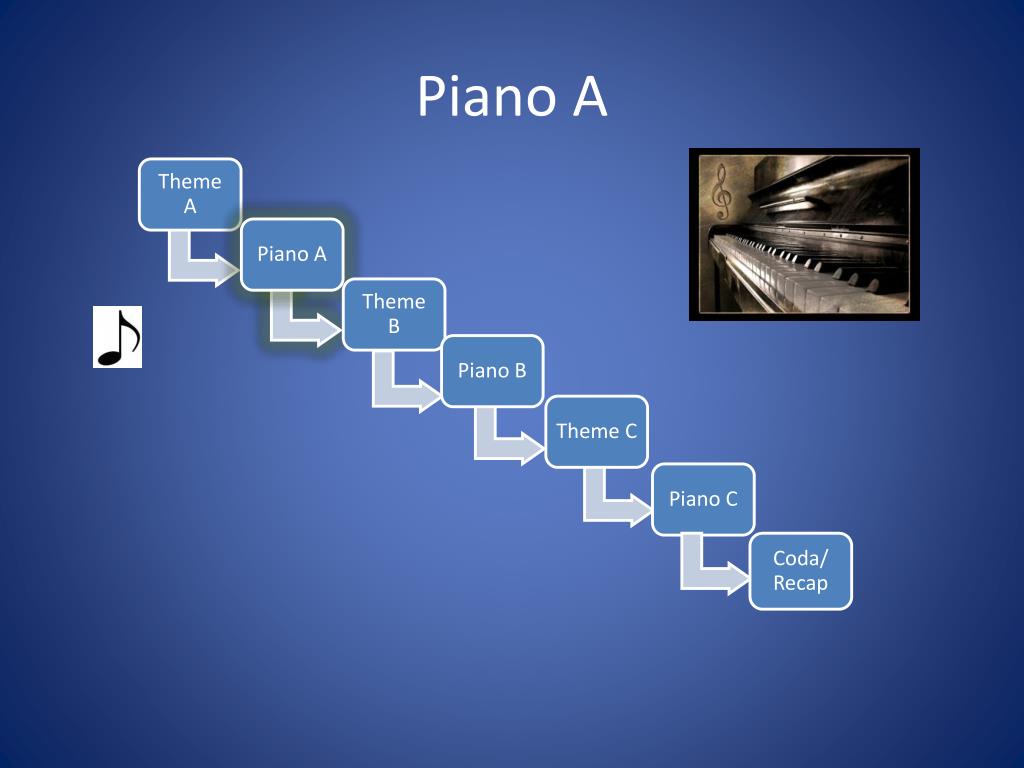 Piano A

Theme A

Piano A

Theme B

Piano B

Theme C

Piano C

Coda/ Recap